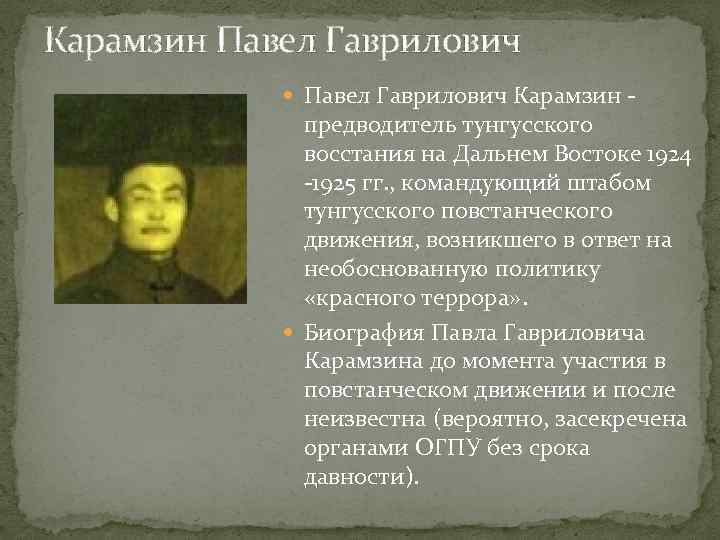 Карамзин Павел Гаврилович

Павел Гаврилович Карамзин - предводитель тунгусского восстания на Дальнем Востоке 1924 -1925 гг., командующий штабом тунгусского повстанческого движения, возникшего в ответ на необоснованную политику «красного террора».

Биография Павла Гавриловича Карамзина до момента участия в повстанческом движении и после неизвестна (вероятно, засекречена органами ОГПУ без срока давности).